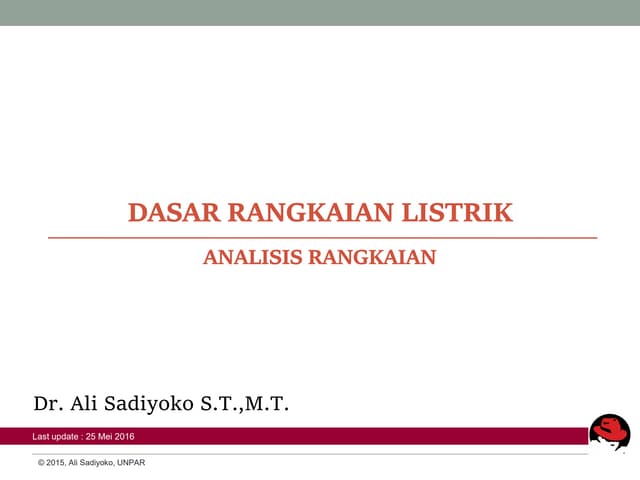 DASAR RANGKAIAN LISTRIK

ANALISIS RANGKAIAN

Dr. Ali Sadiyoko S.T.,M.T.

Last update : 25 Mei 2016

© 2015, Ali Sadiyoko, UNPAR